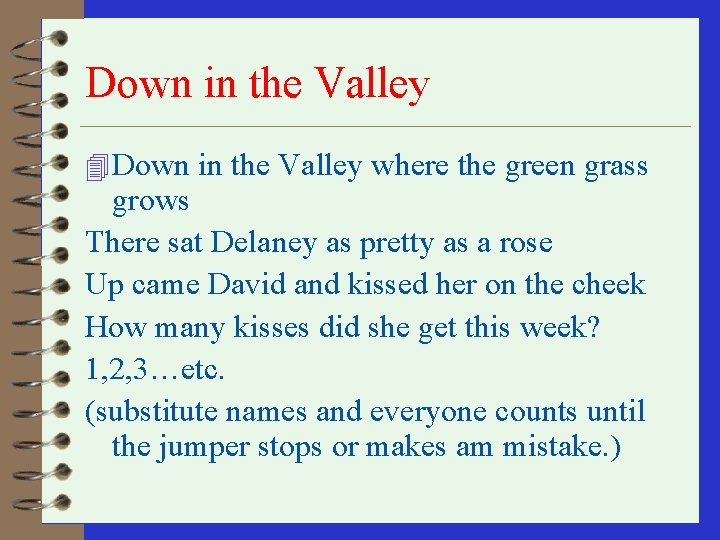 Down in the Valley

Down in the Valley where the green grass grows
There sat Delaney as pretty as a rose
Up came David and kissed her on the cheek
How many kisses did she get this week?
1,2,3…etc.
(substitute names and everyone counts until the jumper stops or makes am mistake.)